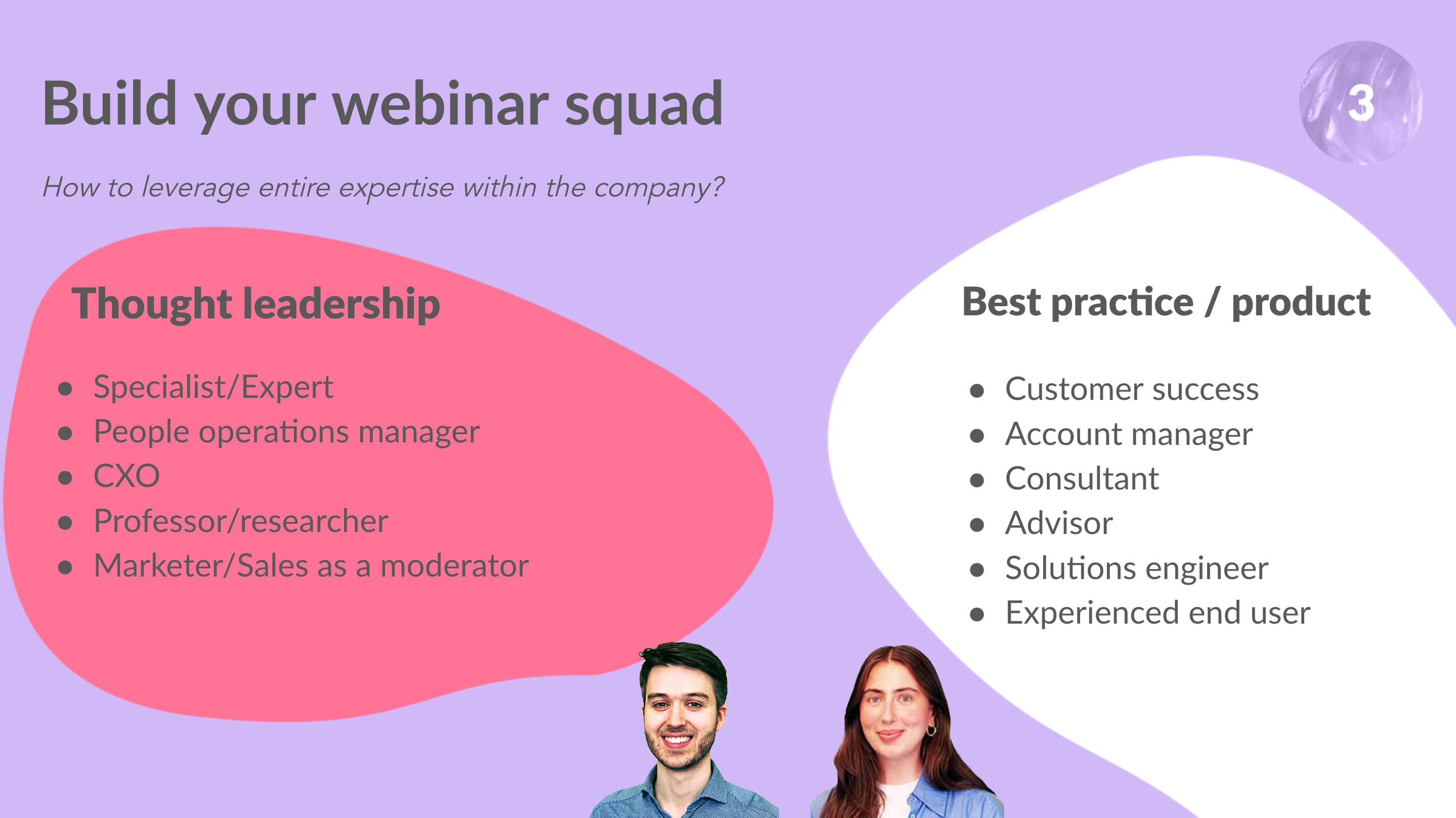 Build your webinar squad

3

How to leverage entire expertise within the company?

Thought leadership

- Specialist/Expert
- People operations manager
- CXO
- Professor/researcher
- Marketer/Sales as a moderator

Best practice / product

- Customer success
- Account manager
- Consultant
- Advisor
- Solutions engineer
- Experienced end user